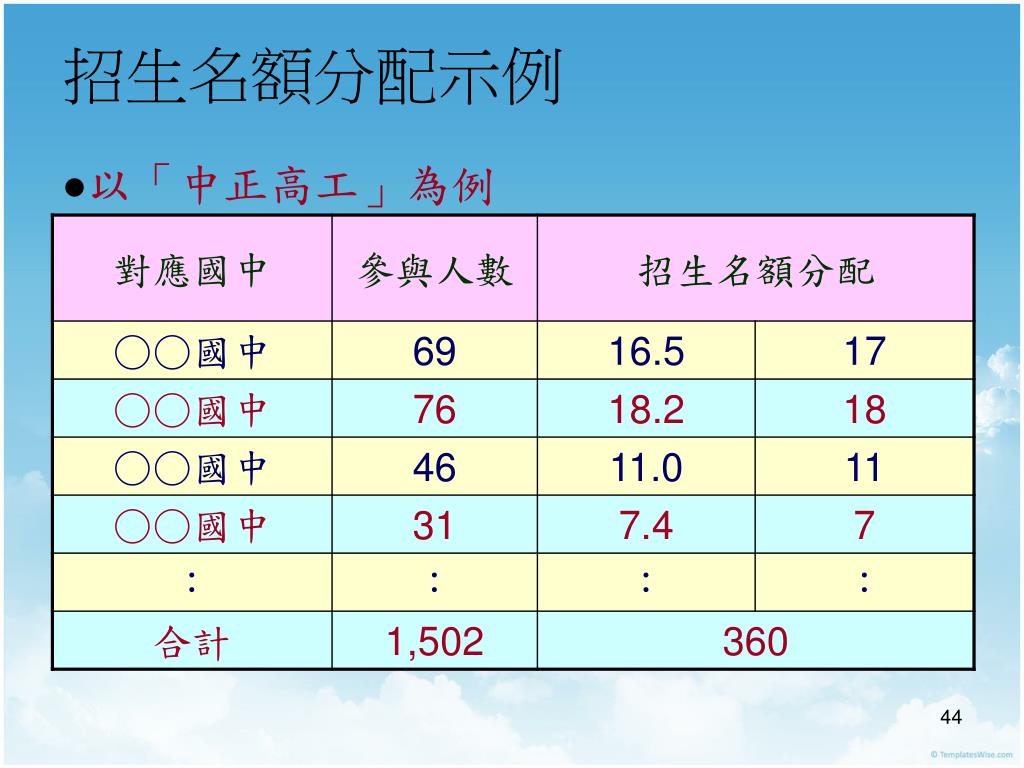 招生名額分配示例

●以「中正高工」為例

| 對應國中 | 參與人數 | 招生名額分配 | |
|---|---|---|---|
| ○○國中 | 69 | 16.5 | 17 |
| ○○國中 | 76 | 18.2 | 18 |
| ○○國中 | 46 | 11.0 | 11 |
| ○○國中 | 31 | 7.4 | 7 |
| : | : | : | : |
| 合計 | 1,502 | 360 | |

44

© TemplatesWise.com